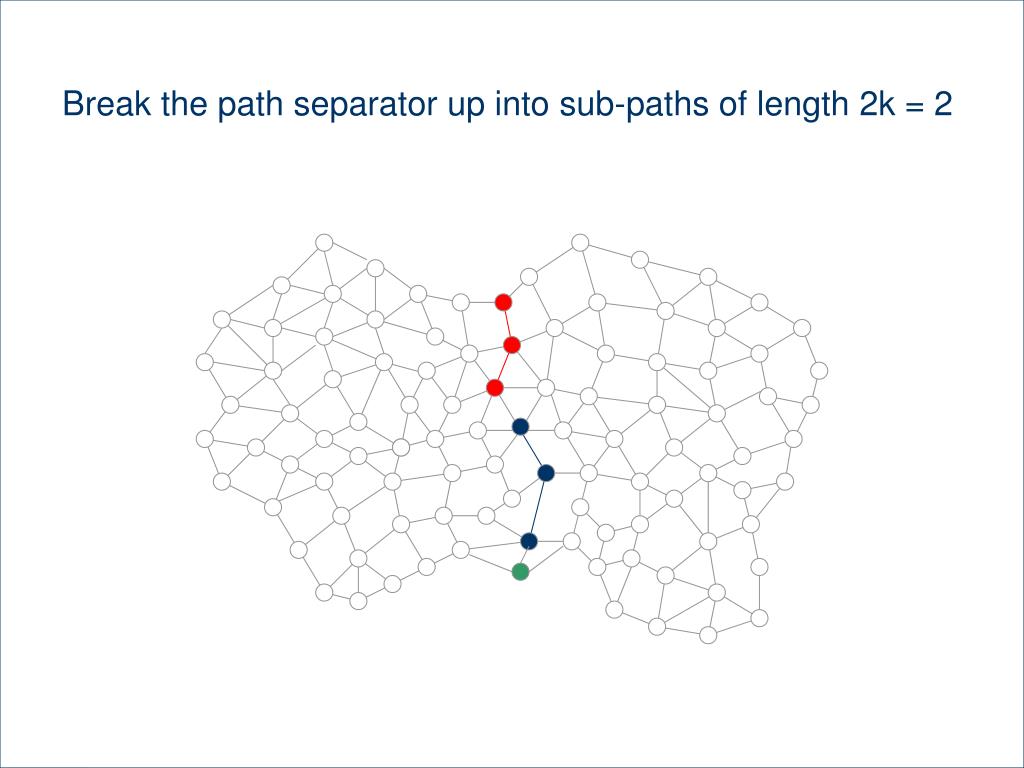 Break the path separator up into sub-paths of length 2k = 2